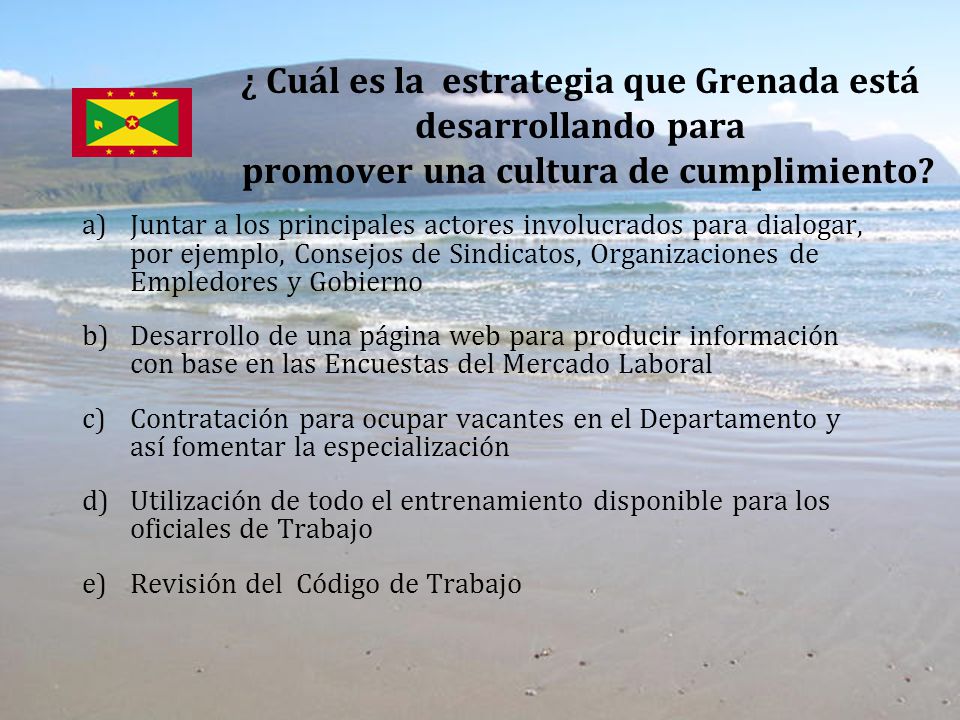 ¿ Cuál es la estrategia que Grenada está desarrollando para promover una cultura de cumplimiento?

a) Juntar a los principales actores involucrados para dialogar, por ejemplo, Consejos de Sindicatos, Organizaciones de Empledores y Gobierno

b) Desarrollo de una página web para producir información con base en las Encuestas del Mercado Laboral

c) Contratación para ocupar vacantes en el Departamento y así fomentar la especialización

d) Utilización de todo el entrenamiento disponible para los oficiales de Trabajo

e) Revisión del Código de Trabajo